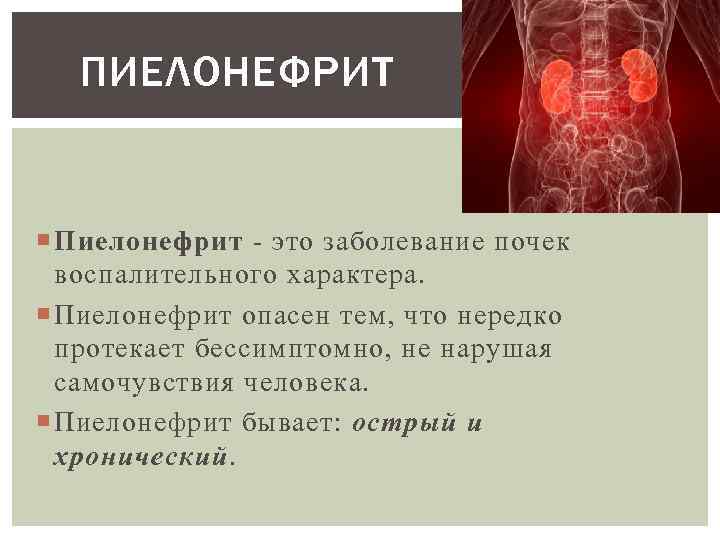 ПИЕЛОНЕФРИТ

Пиелонефрит - это заболевание почек воспалительного характера.

Пиелонефрит опасен тем, что нередко протекает бессимптомно, не нарушая самочувствия человека.

Пиелонефрит бывает: острый и хронический.